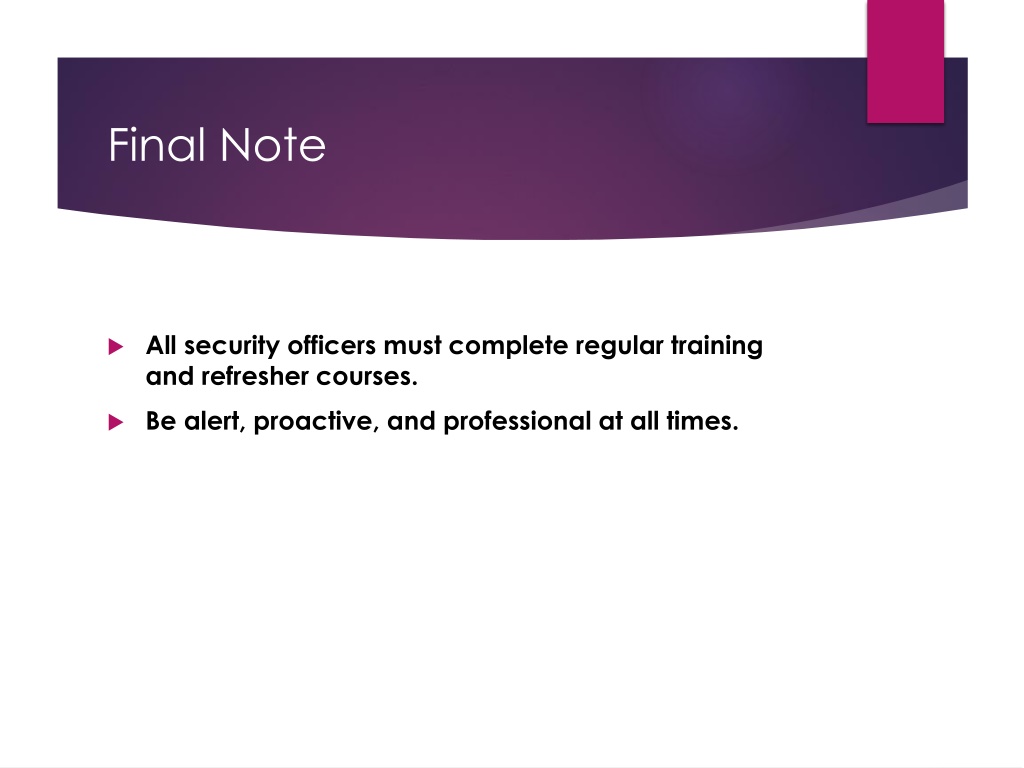 Final Note

All security officers must complete regular training and refresher courses.

Be alert, proactive, and professional at all times.